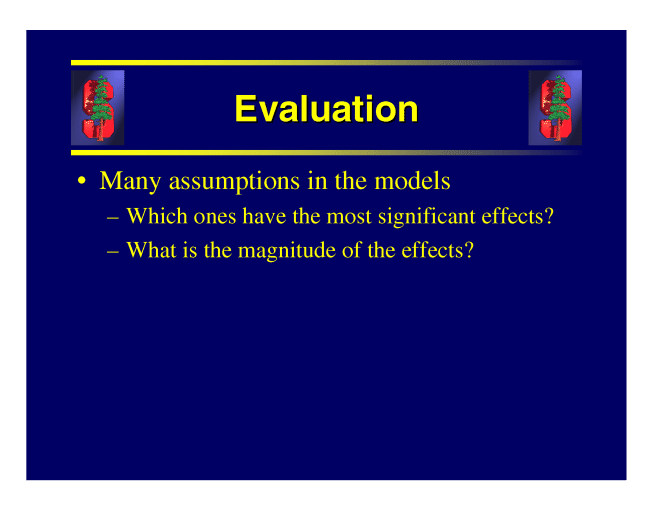 Evaluation

• Many assumptions in the models
 – Which ones have the most significant effects?
 – What is the magnitude of the effects?